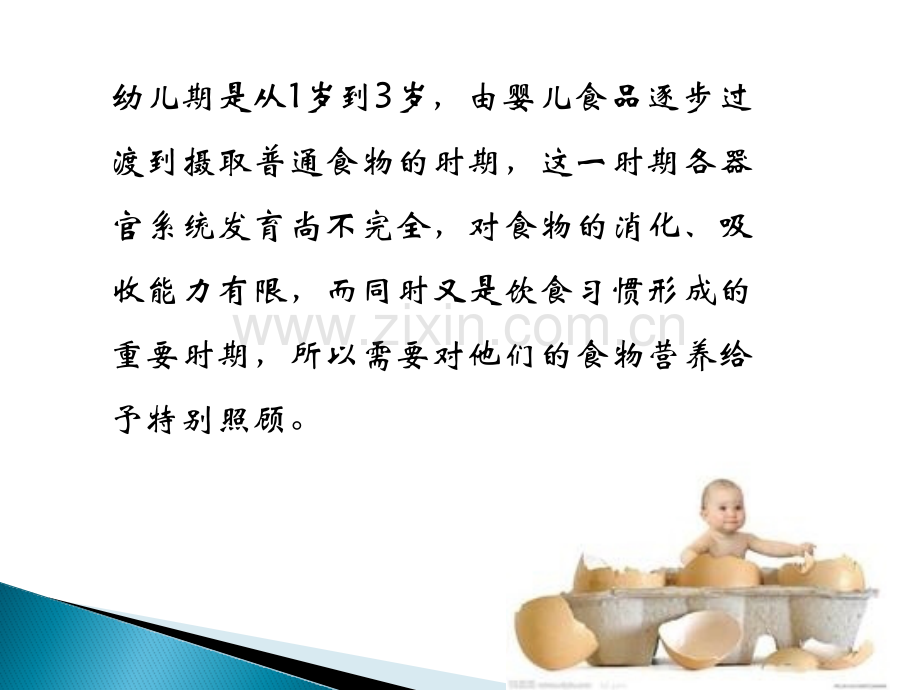 幼儿期是从1岁到3岁，由婴儿食品逐步过渡到摄取普通食物的时期，这一时期各器官系统发育尚不完全，对食物的消化、吸收能力有限，而同时又是饮食习惯形成的重要时期，所以需要对他们的食物营养给予特别照顾。

www.zixin.com.cn